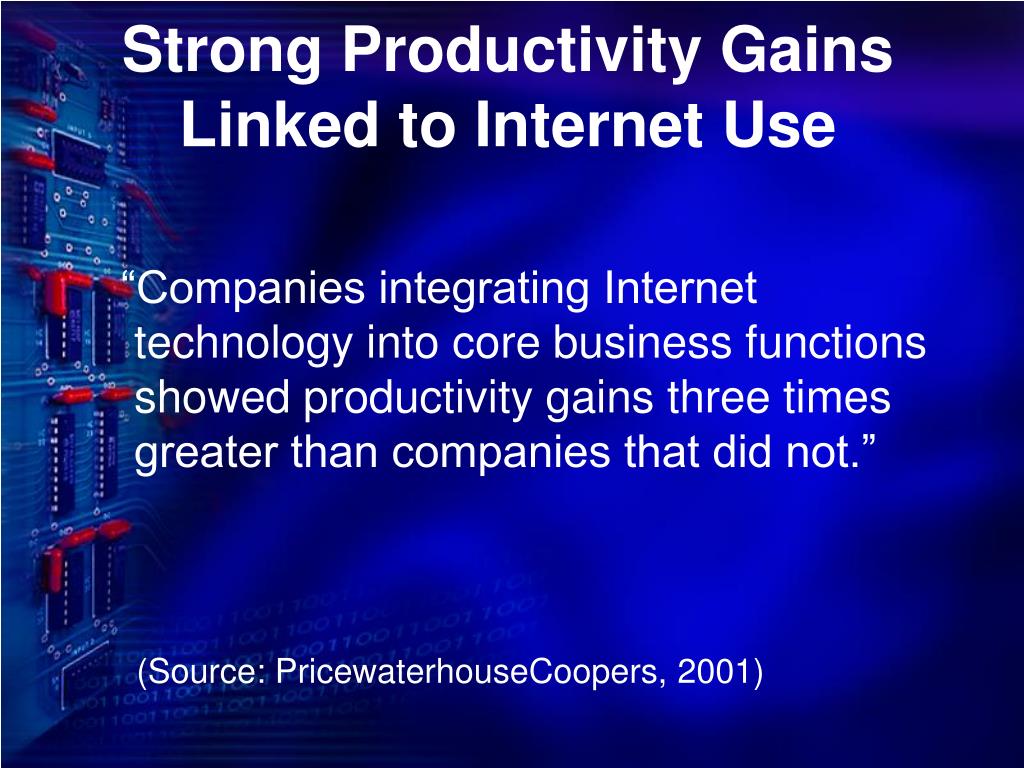 Strong Productivity Gains Linked to Internet Use

“Companies integrating Internet technology into core business functions showed productivity gains three times greater than companies that did not.”

(Source: PricewaterhouseCoopers, 2001)